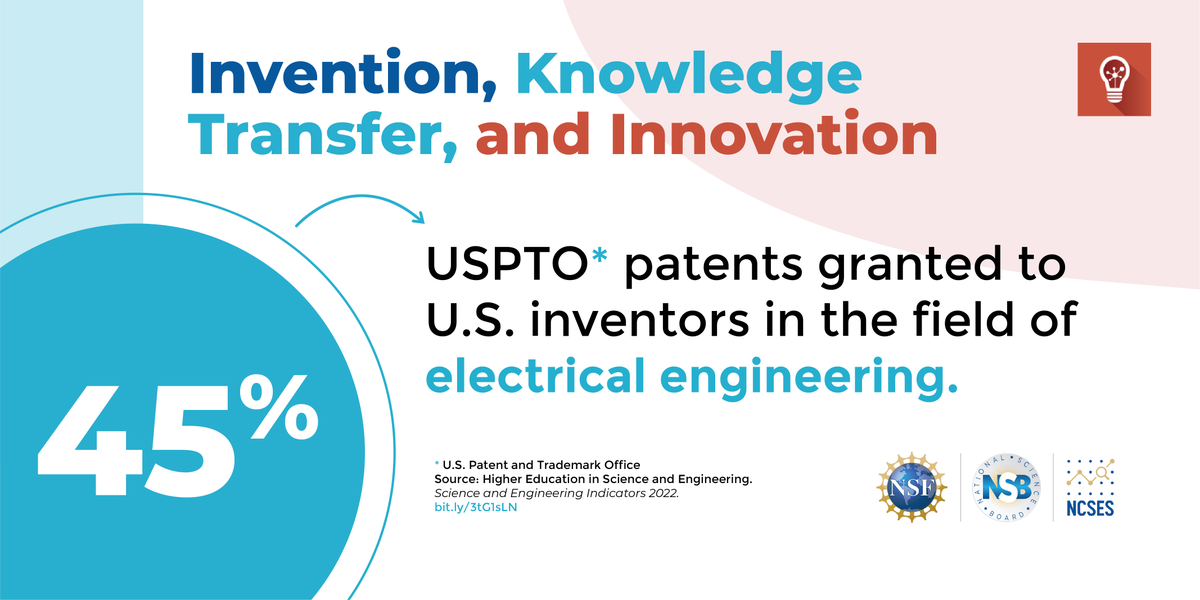 Invention, Knowledge Transfer, and Innovation

45%

USPTO* patents granted to U.S. inventors in the field of electrical engineering.

* U.S. Patent and Trademark Office
Source: Higher Education in Science and Engineering.
Science and Engineering Indicators 2022.
bit.ly/3tG1sLN

NSF

NATIONAL SCIENCE BOARD
NSB

NCSES